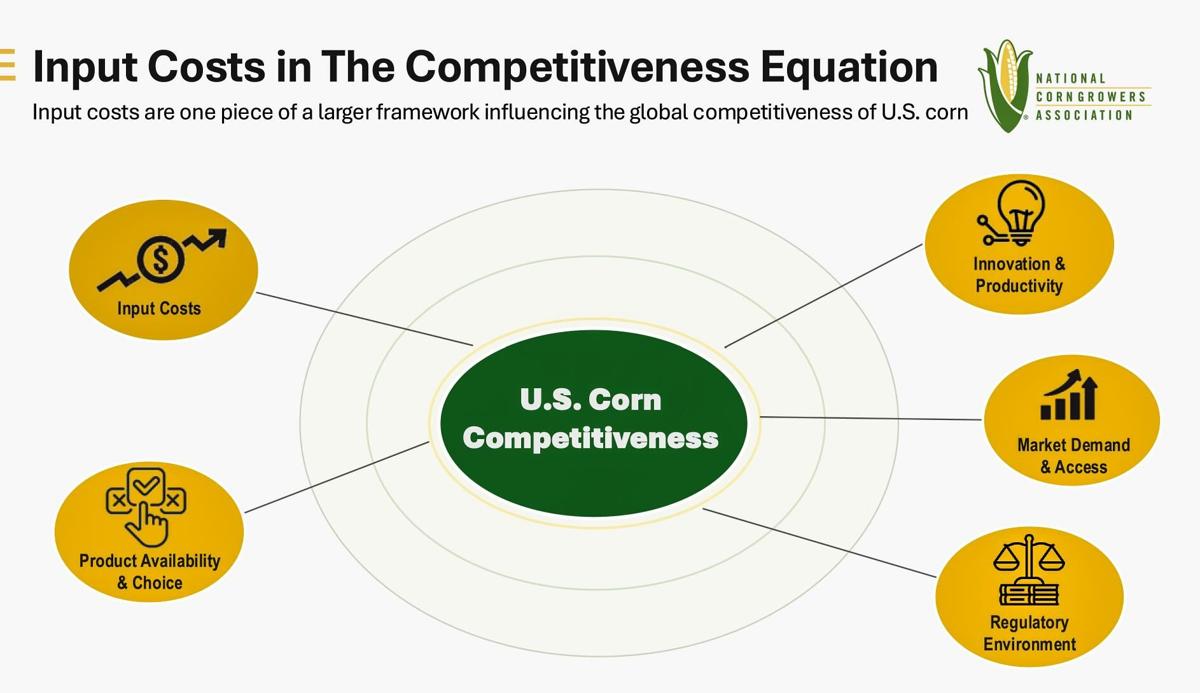 Input Costs in The Competitiveness Equation

Input costs are one piece of a larger framework influencing the global competitiveness of U.S. corn

NATIONAL
CORN GROWERS
ASSOCIATION

Input Costs

Product Availability
& Choice

U.S. Corn
Competitiveness

Innovation &
Productivity

Market Demand
& Access

Regulatory
Environment